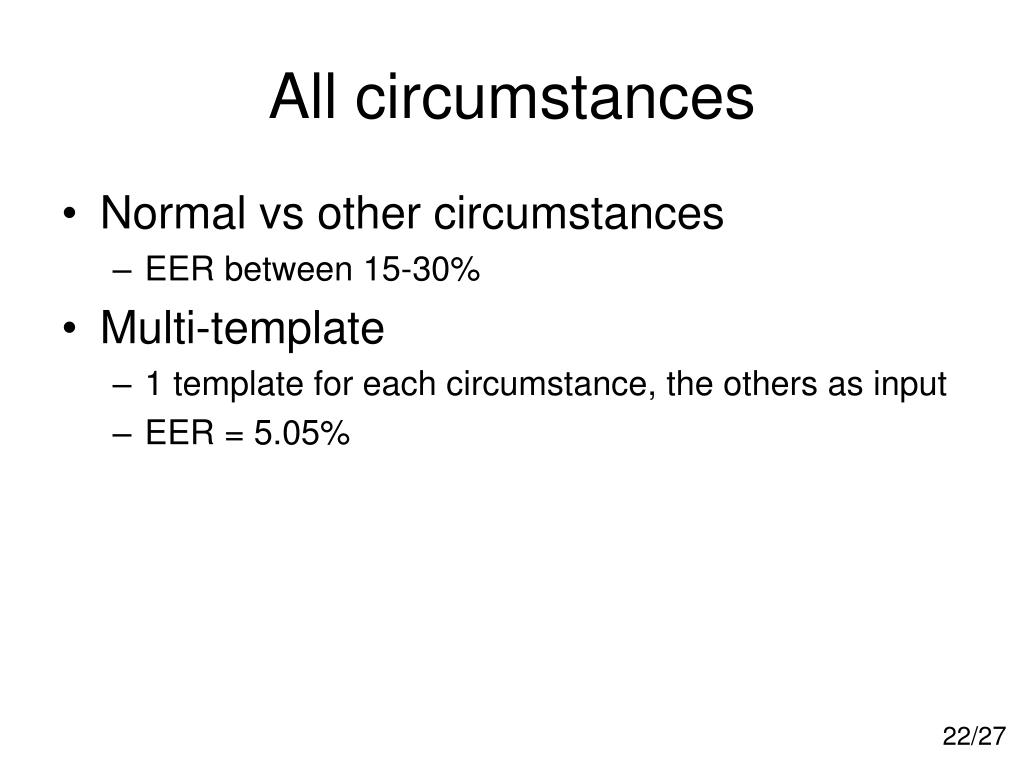 All circumstances

• Normal vs other circumstances
– EER between 15-30%
• Multi-template
– 1 template for each circumstance, the others as input
– EER = 5.05%

22/27